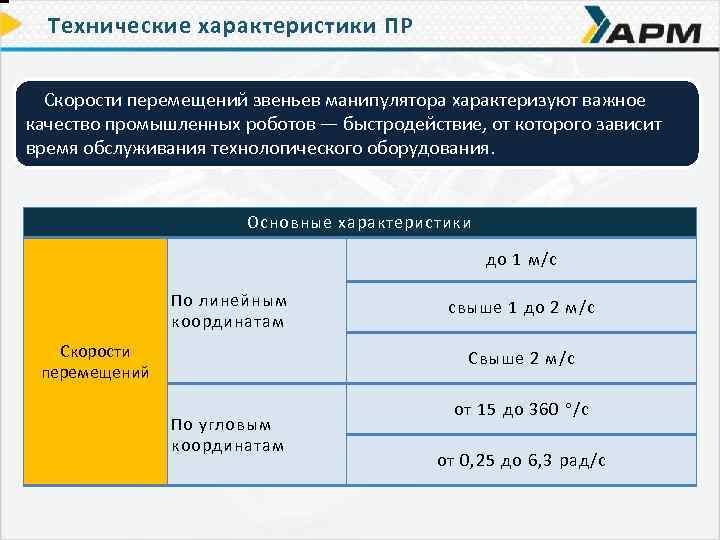 Технические характеристики ПР

АРМ

Скорости перемещений звеньев манипулятора характеризуют важное качество промышленных роботов — быстродействие, от которого зависит время обслуживания технологического оборудования.

| Основные характеристики | | |
|---|---|---|
| Скорости перемещений | По линейным координатам | до 1 м/с |
| | | свыше 1 до 2 м/с |
| | | Свыше 2 м/с |
| | По угловым координатам | от 15 до 360 °/с |
| | | от 0,25 до 6,3 рад/с |